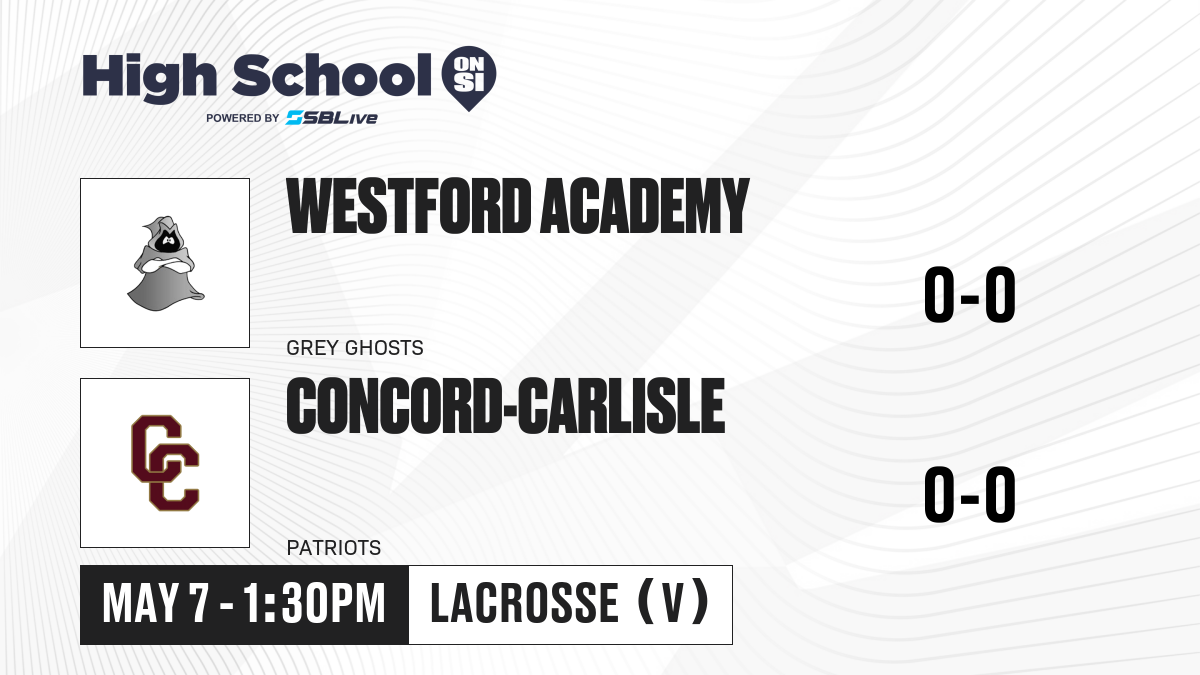 High School ON SI
POWERED BY SBLive

WESTFORD ACADEMY
0-0
GREY GHOSTS

CC
CONCORD-CARLISLE
0-0
PATRIOTS

MAY 7 - 1:30PM
LACROSSE (V)